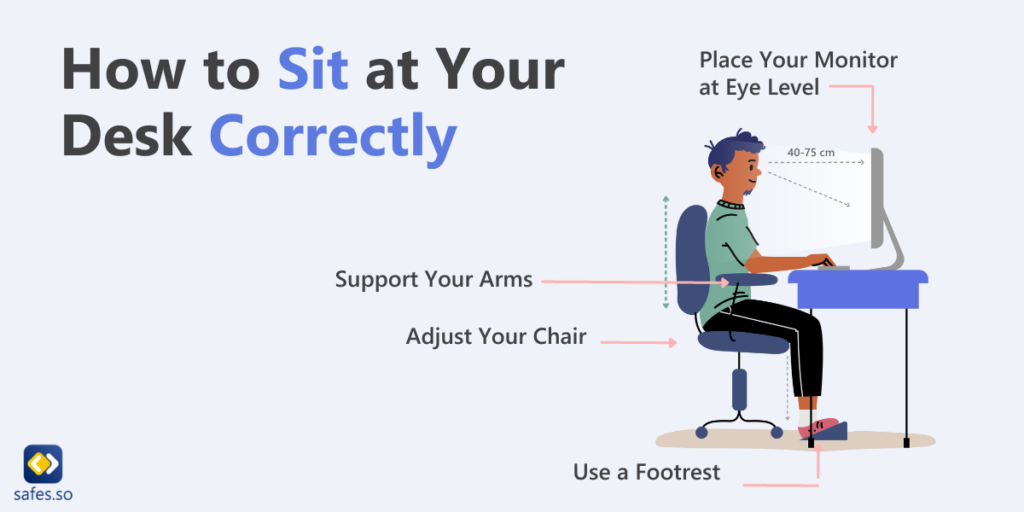 How to Sit at Your Desk Correctly

Place Your Monitor at Eye Level

40-75 cm

Support Your Arms

Adjust Your Chair

Use a Footrest

safes.so